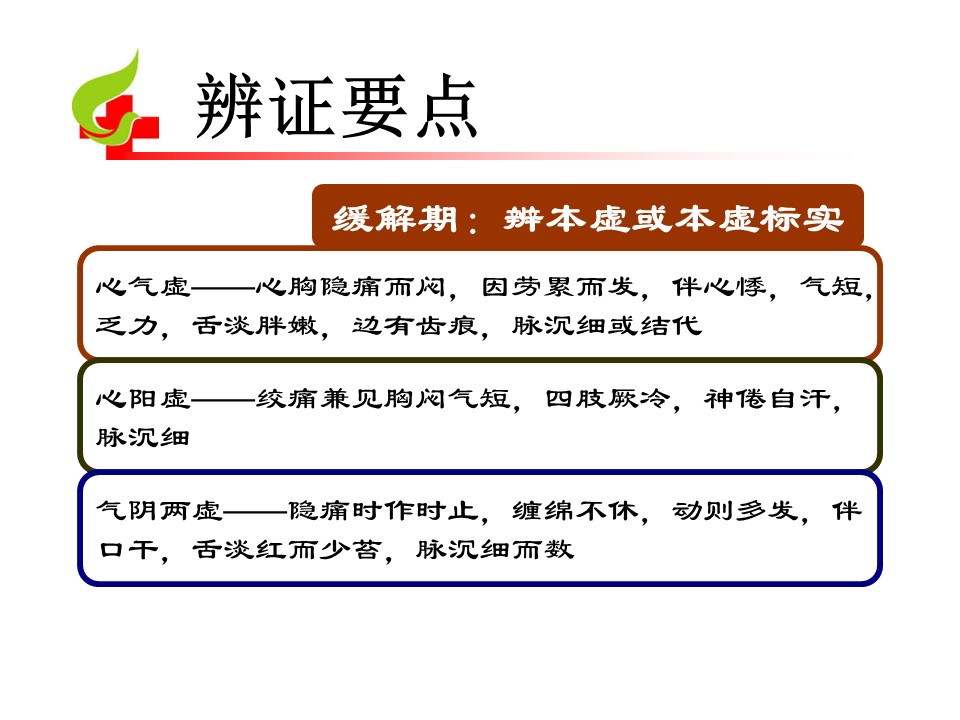 辨证要点

缓解期：辨本虚或本虚标实

心气虚——心胸隐痛而闷，因劳累而发，伴心悸，气短，乏力，舌淡胖嫩，边有齿痕，脉沉细或结代

心阳虚——绞痛兼见胸闷气短，四肢厥冷，神倦自汗，脉沉细

气阴两虚——隐痛时作时止，缠绵不休，动则多发，伴口干，舌淡红而少苔，脉沉细而数